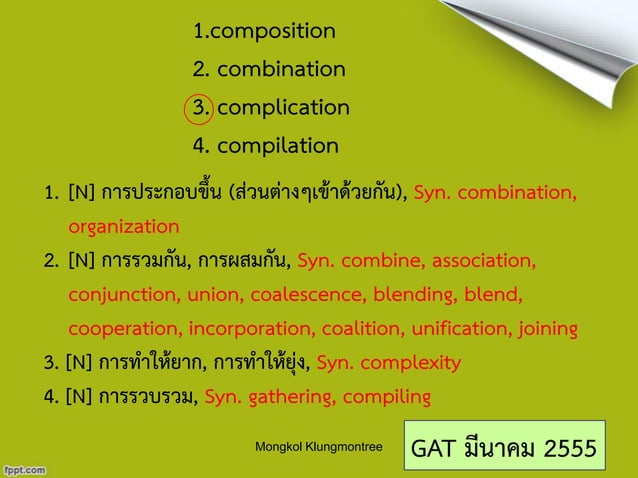 1.composition

2. combination

3. complication

4. compilation

1. [N] การประกอบขึ้น (ส่วนต่างๆเข้าด้วยกัน), Syn. combination, organization

2. [N] การรวมกัน, การผสมกัน, Syn. combine, association, conjunction, union, coalescence, blending, blend, cooperation, incorporation, coalition, unification, joining

3. [N] การทำให้ยาก, การทำให้ยุ่ง, Syn. complexity

4. [N] การรวบรวม, Syn. gathering, compiling

Mongkol Klungmontree

GAT มีนาคม 2555

fppt.com